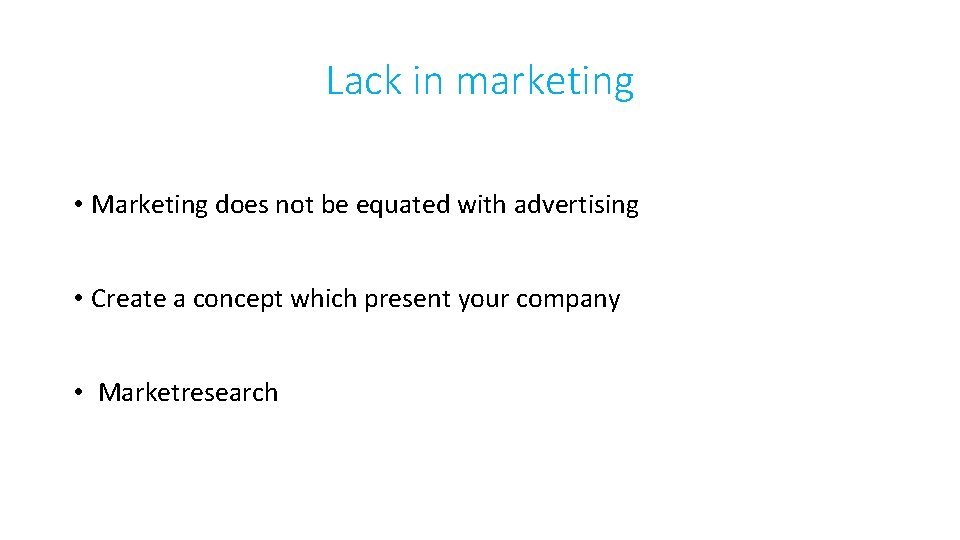 Lack in marketing

• Marketing does not be equated with advertising

• Create a concept which present your company

• Marketresearch